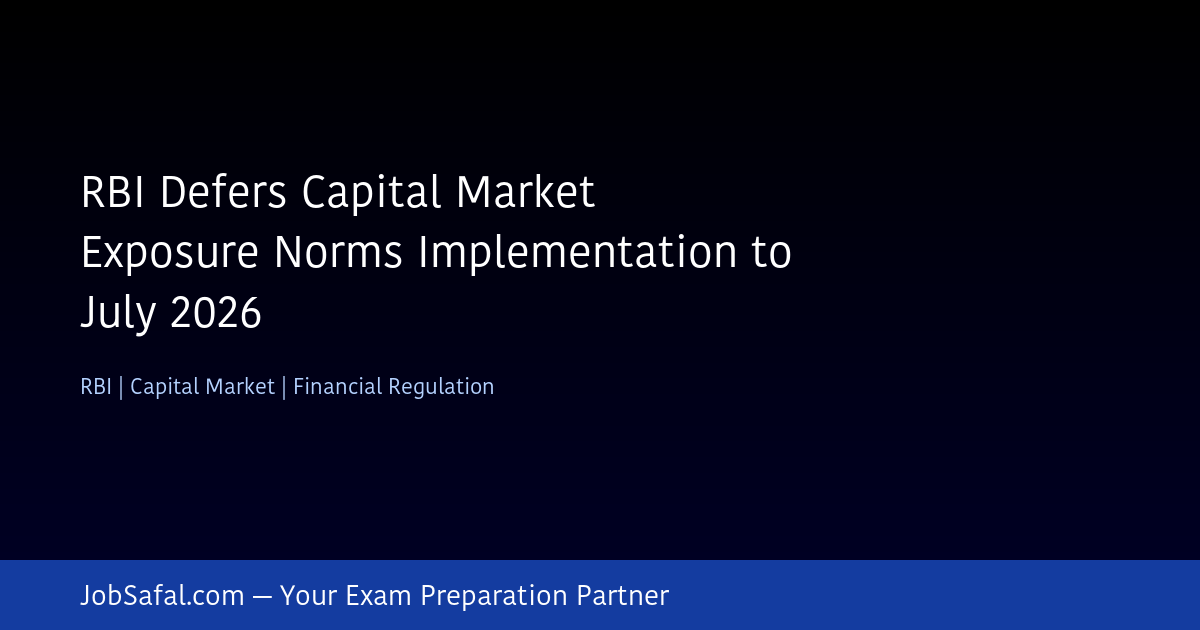 RBI Defers Capital Market Exposure Norms Implementation to July 2026

RBI | Capital Market | Financial Regulation

JobSafal.com — Your Exam Preparation Partner